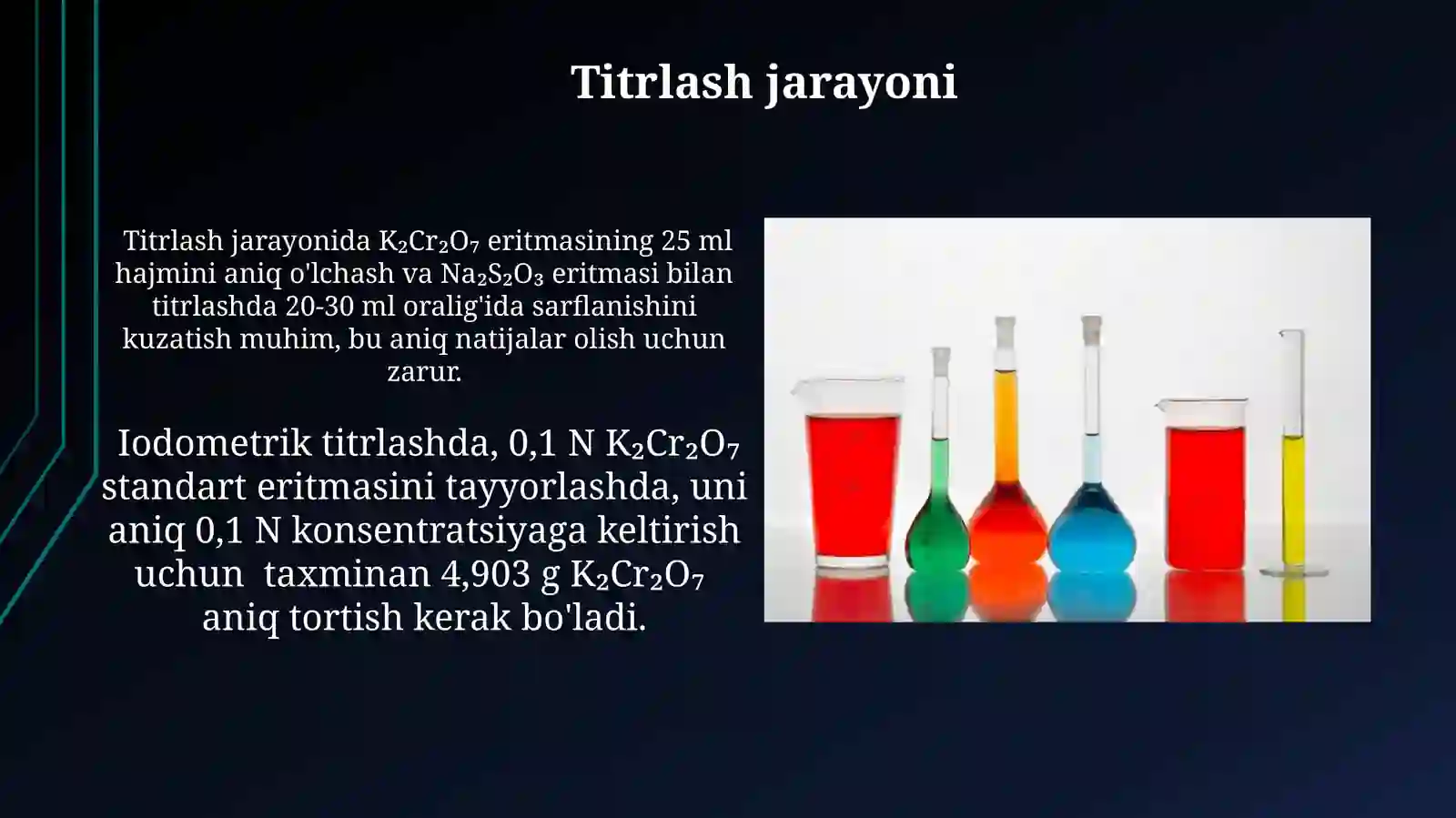 Titrlash jarayoni

Titrlash jarayonida $K_2Cr_2O_7$ eritmasining 25 ml hajmini aniq o'lchash va $Na_2S_2O_3$ eritmasi bilan titrlashda 20-30 ml oralig'ida sarflanishini kuzatish muhim, bu aniq natijalar olish uchun zarur.

Iodometrik titrlashda, 0,1 N $K_2Cr_2O_7$ standart eritmasini tayyorlashda, uni aniq 0,1 N konsentratsiyaga keltirish uchun taxminan 4,903 g $K_2Cr_2O_7$ aniq tortish kerak bo'ladi.